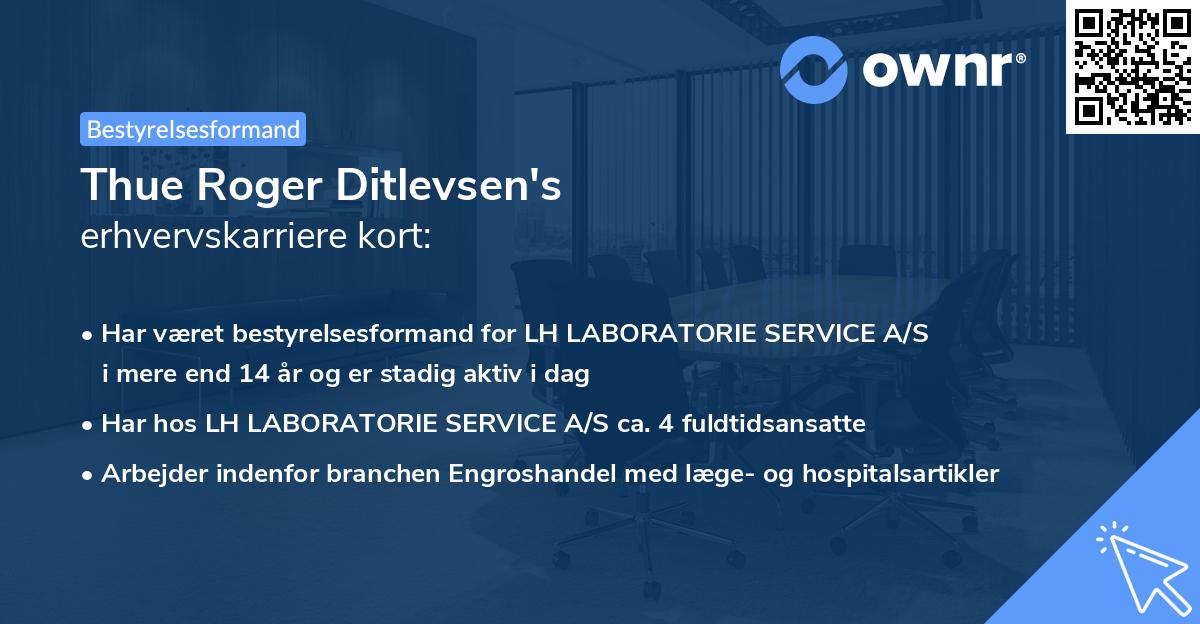 ownr®

Bestyrelsesformand

Thue Roger Ditlevsen's
erhvervskarriere kort:

• Har været bestyrelsesformand for LH LABORATORIE SERVICE A/S i mere end 14 år og er stadig aktiv i dag

• Har hos LH LABORATORIE SERVICE A/S ca. 4 fuldtidsansatte

• Arbejder indenfor branchen Engroshandel med læge- og hospitalsartikler